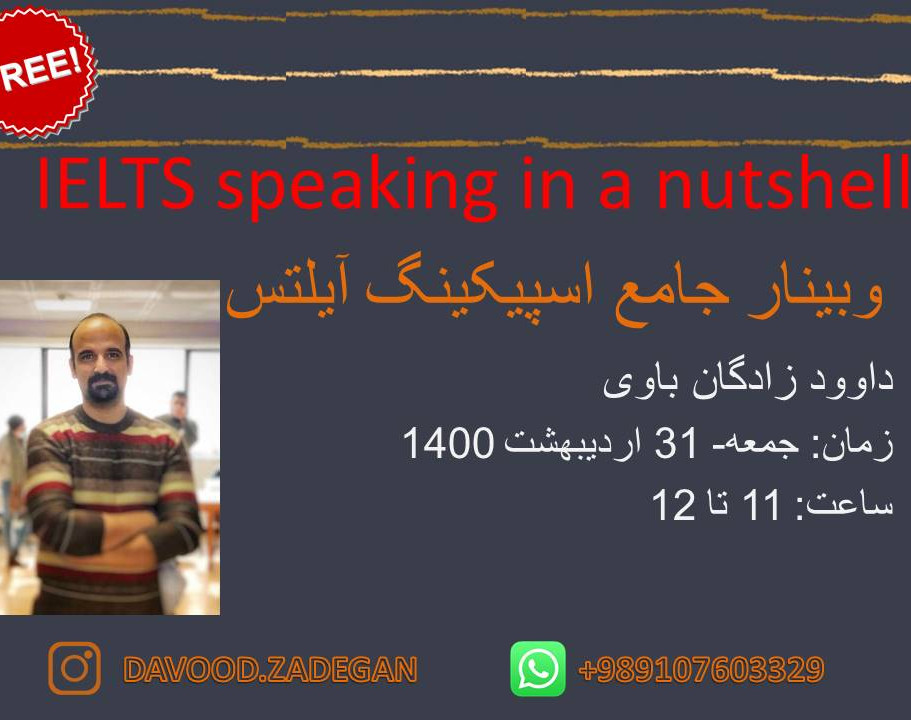 REE!

IELTS speaking in a nutshell

وبینار جامع اسپیکینگ آیلتس

داوود زادگان باوی

زمان: جمعه- 31 اردیبهشت 1400

ساعت: 11 تا 12

DAVOOD.ZADEGAN

+989107603329